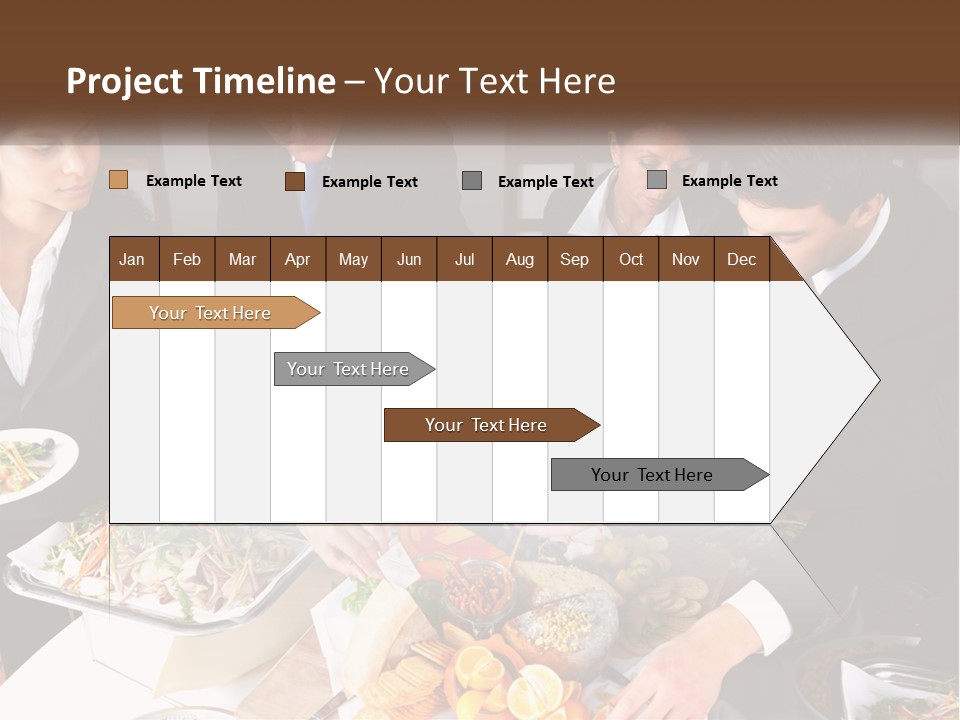 Project Timeline – Your Text Here

Example Text
Example Text
Example Text
Example Text

| Jan | Feb | Mar | Apr | May | Jun | Jul | Aug | Sep | Oct | Nov | Dec |
|---|---|---|---|---|---|---|---|---|---|---|---|

Your Text Here
Your Text Here
Your Text Here
Your Text Here